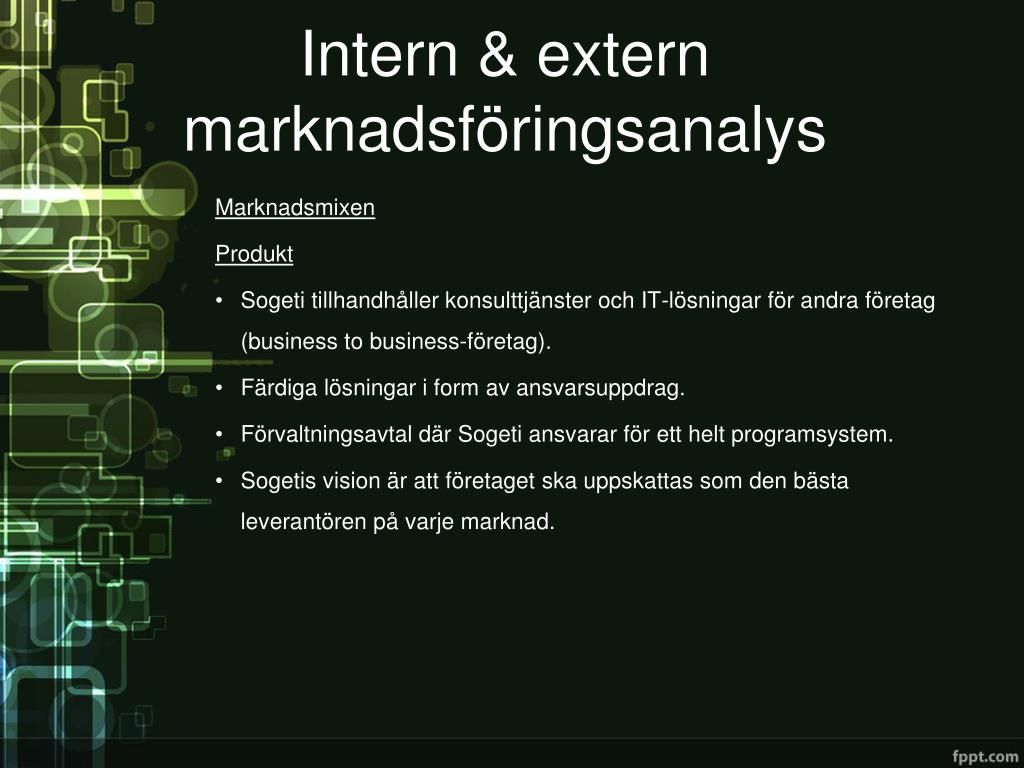 Intern & extern marknadsföringsanalys

Marknadsmixen

Produkt

• Sogeti tillhandhåller konsulttjänster och IT-lösningar för andra företag (business to business-företag).

• Färdiga lösningar i form av ansvarsuppdrag.

• Förvaltningsavtal där Sogeti ansvarar för ett helt programsystem.

• Sogetis vision är att företaget ska uppskattas som den bästa leverantören på varje marknad.

fppt.com